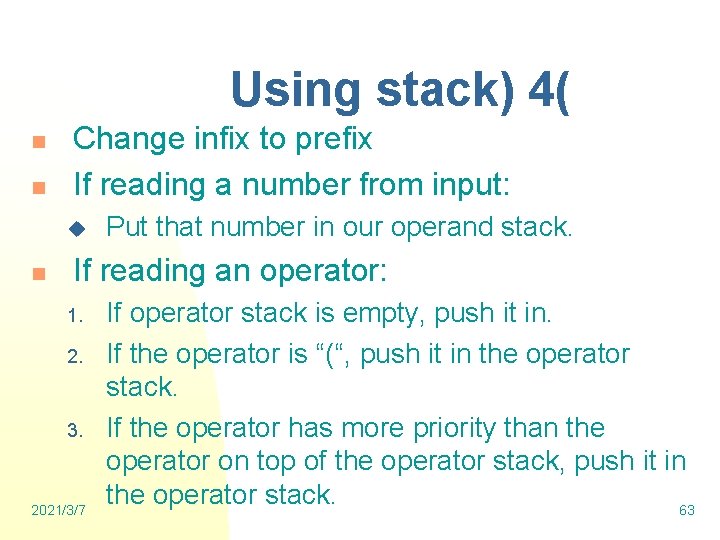 Using stack) 4(

Change infix to prefix

If reading a number from input:

Put that number in our operand stack.

If reading an operator:

1. If operator stack is empty, push it in.
2. If the operator is “(“, push it in the operator stack.
3. If the operator has more priority than the operator on top of the operator stack, push it in the operator stack.

2021/3/7

63